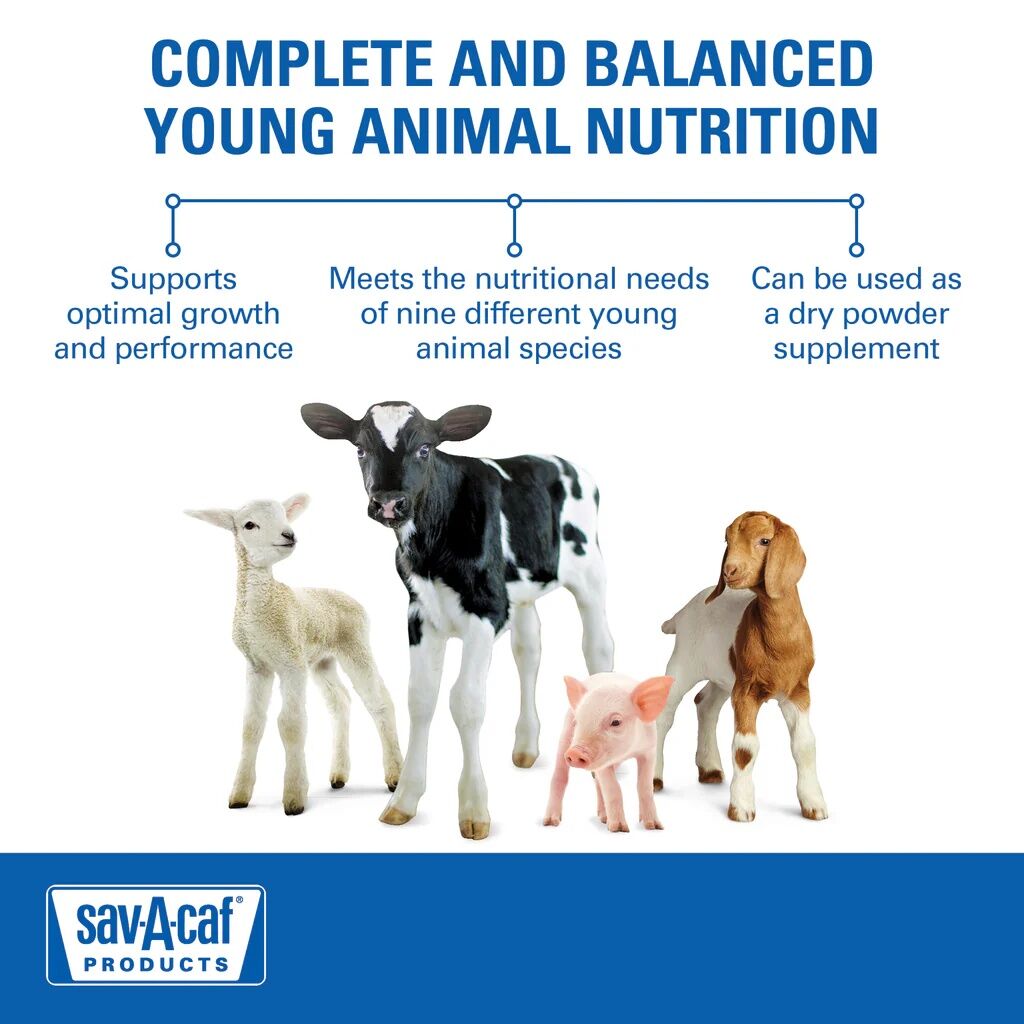 COMPLETE AND BALANCED YOUNG ANIMAL NUTRITION

Supports optimal growth and performance

Meets the nutritional needs of nine different young animal species

Can be used as a dry powder supplement

sav-A-caf®
PRODUCTS